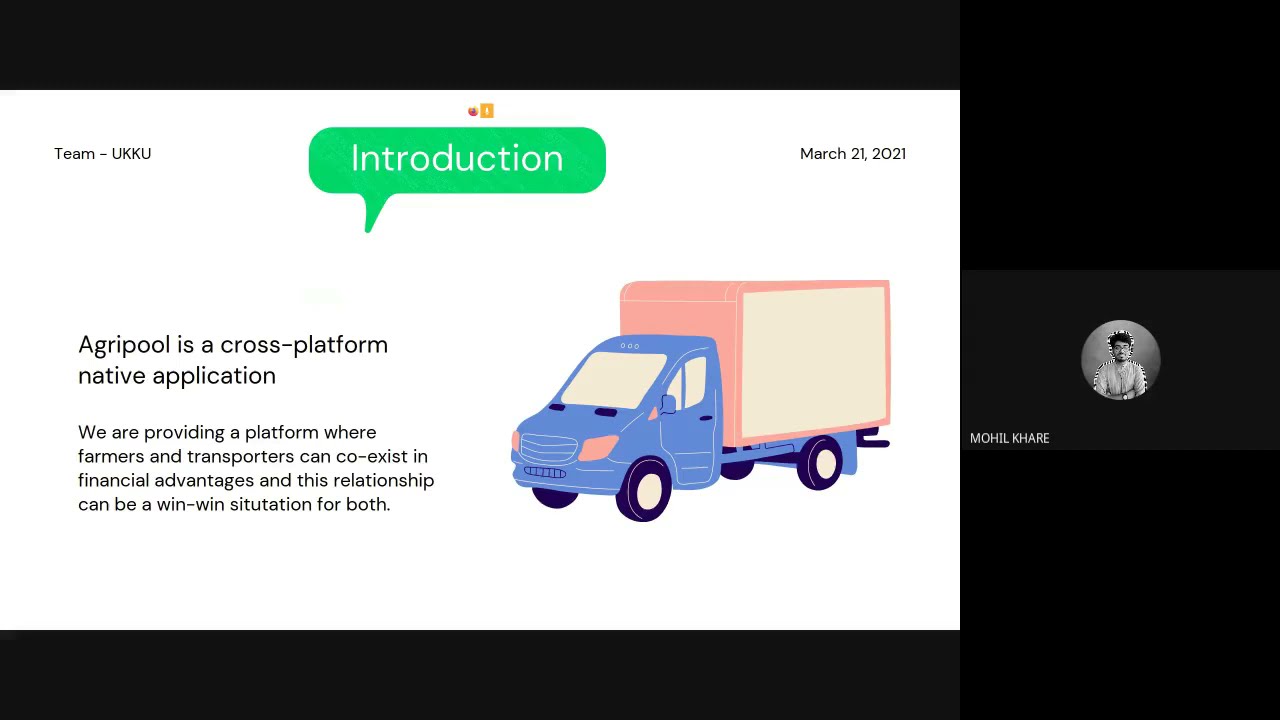 Team - UKKU

Introduction

March 21, 2021

Agripool is a cross-platform native application

We are providing a platform where farmers and transporters can co-exist in financial advantages and this relationship can be a win-win situtation for both.

MOHIL KHARE